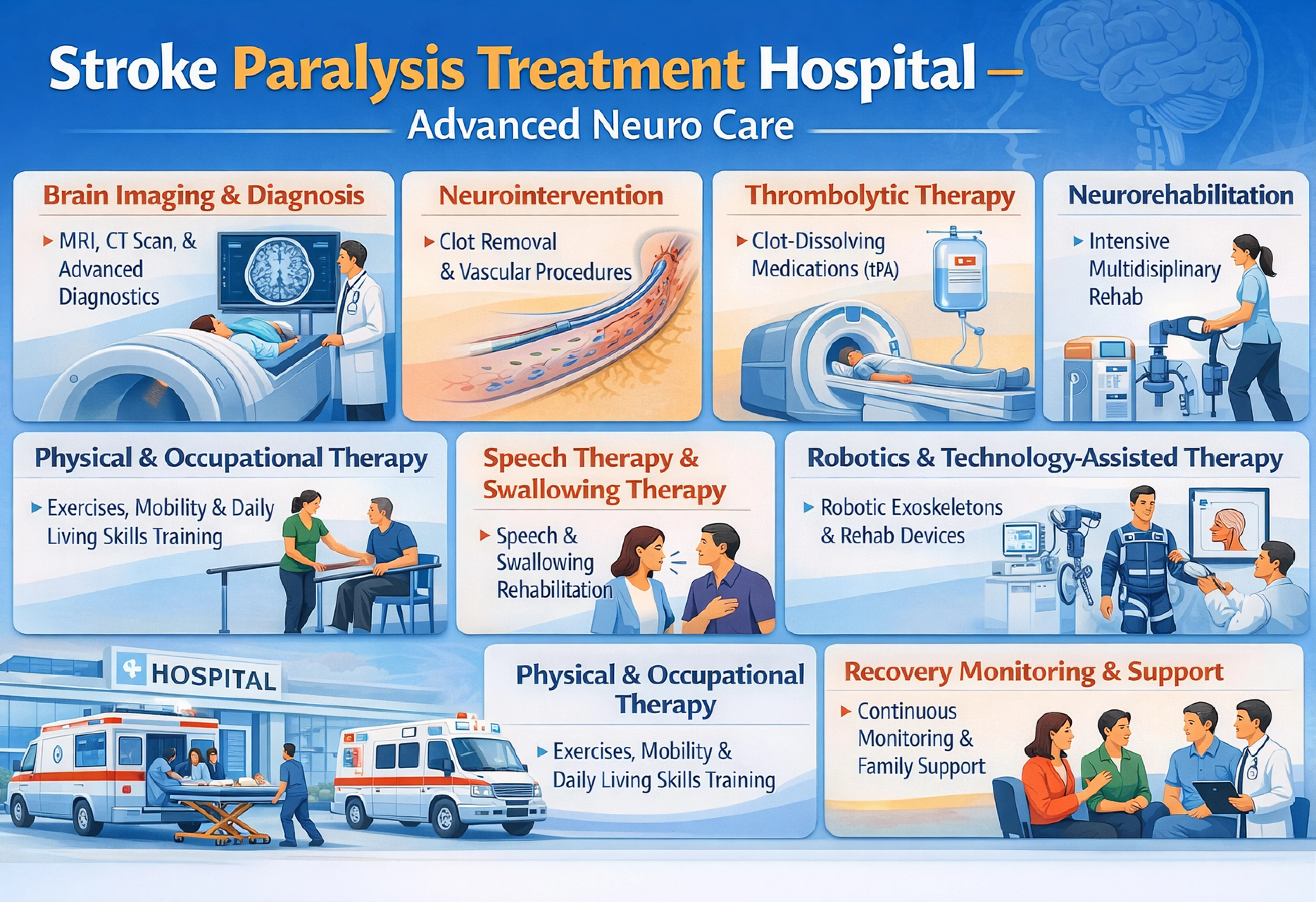 Stroke Paralysis Treatment Hospital –
Advanced Neuro Care

Brain Imaging & Diagnosis
▸ MRI, CT Scan, & Advanced Diagnostics

Neurointervention
▸ Clot Removal & Vascular Procedures

Thrombolytic Therapy
▸ Clot-Dissolving Medications (tPA)

Neurorehabilitation
▸ Intensive Multidisiplinary Rehab

Physical & Occupational Therapy
▸ Exercises, Mobility & Daily Living Skills Training

Speech Therapy & Swallowing Therapy
▸ Speech & Swallowing Rehabilitation

Robotics & Technology-Assisted Therapy
▸ Robotic Exoskeletons & Rehab Devices

HOSPITAL

Physical & Occupational Therapy
▸ Exercises, Mobility & Daily Living Skills Training

Recovery Monitoring & Support
▸ Continuous Monitoring & Family Support